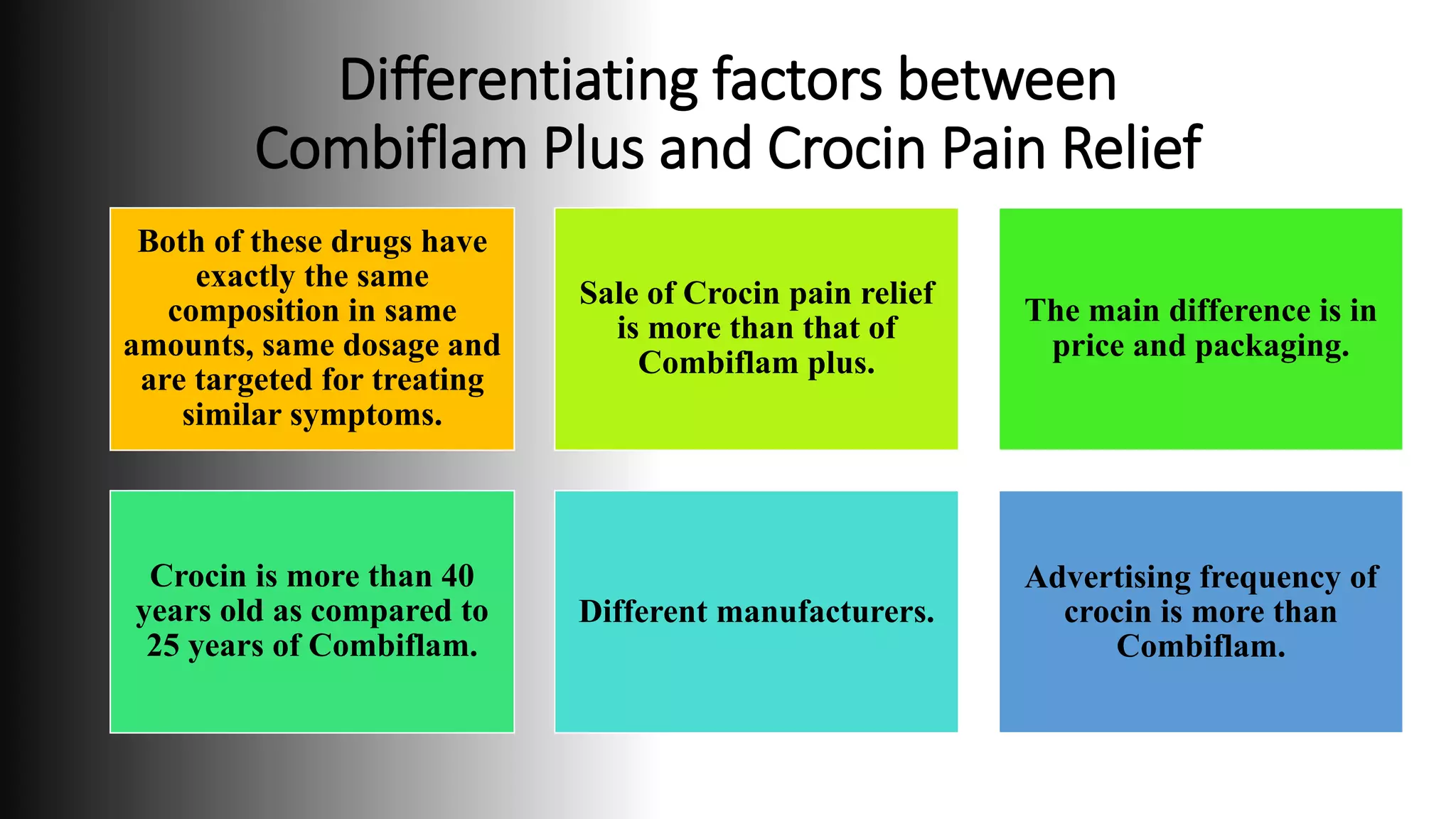 Differentiating factors between Combiflam Plus and Crocin Pain Relief

Both of these drugs have exactly the same composition in same amounts, same dosage and are targeted for treating similar symptoms.

Sale of Crocin pain relief is more than that of Combiflam plus.

The main difference is in price and packaging.

Crocin is more than 40 years old as compared to 25 years of Combiflam.

Different manufacturers.

Advertising frequency of crocin is more than Combiflam.